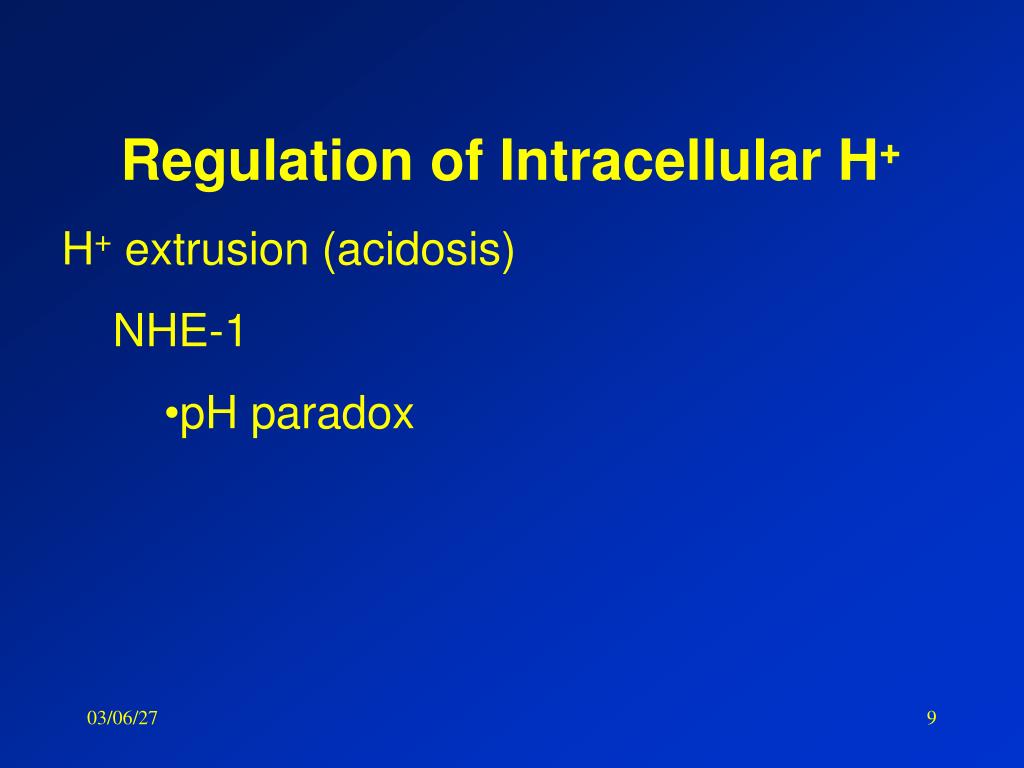 Regulation of Intracellular $H^+$

$H^+$ extrusion (acidosis)

NHE-1

•pH paradox

03/06/27

9